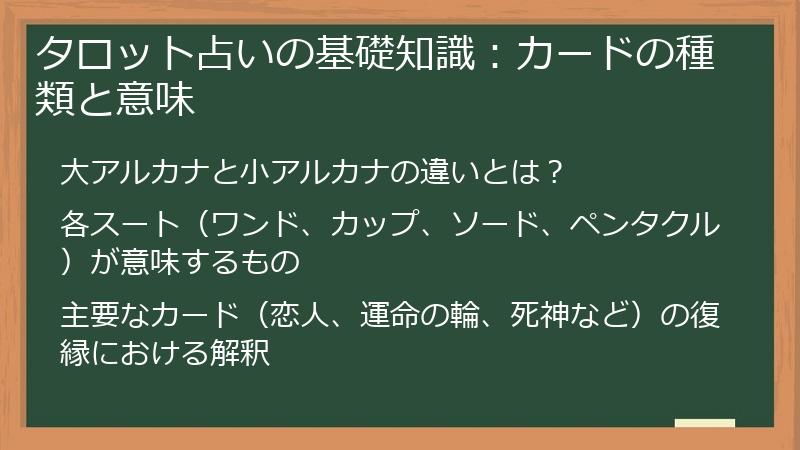 タロット占いの基礎知識：カードの種類と意味

大アルカナと小アルカナの違いとは？

各スート（ワンド、カップ、ソード、ペンタクル）が意味するもの

主要なカード（恋人、運命の輪、死神など）の復縁における解釈